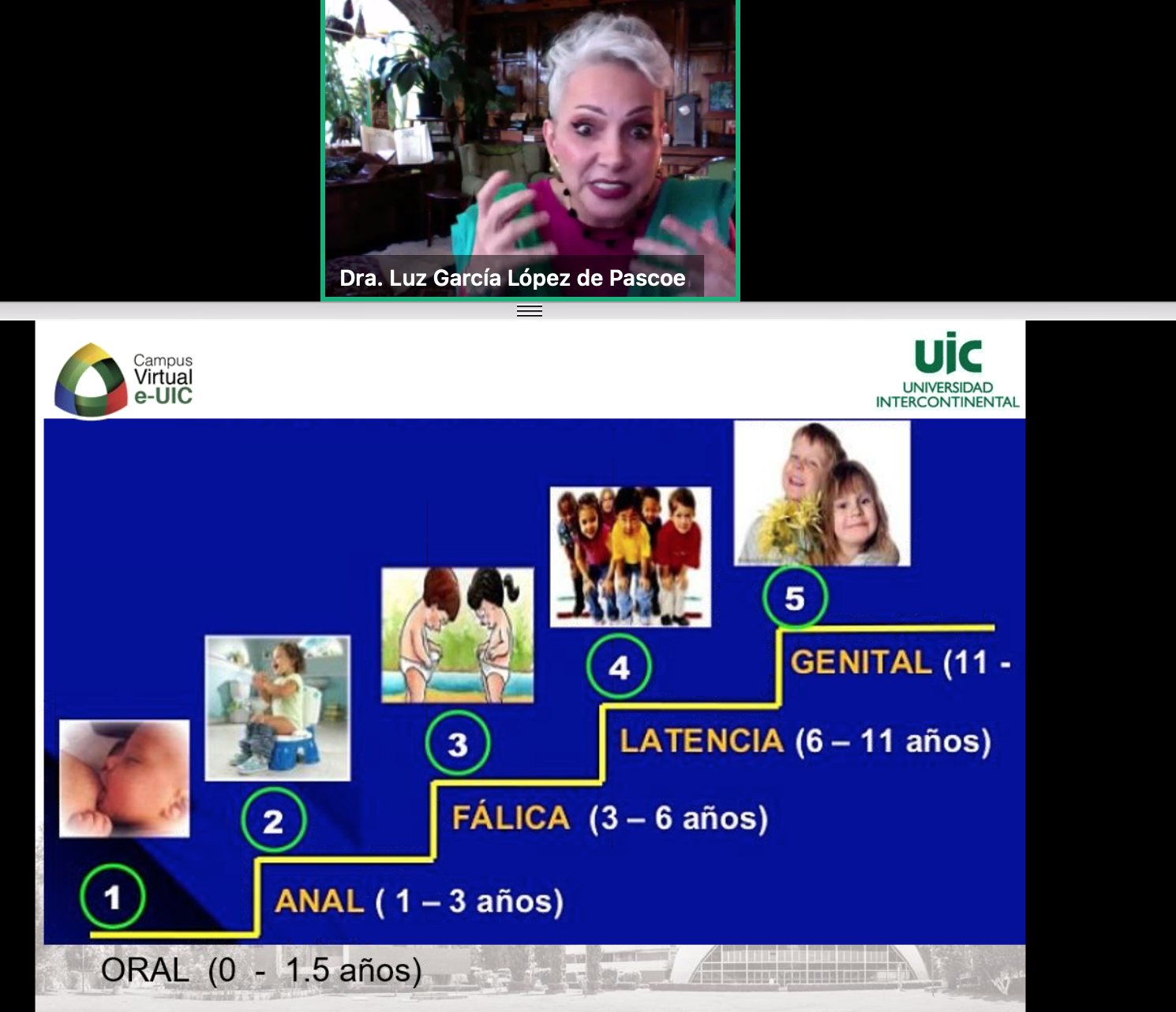 Dra. Luz García López de Pascoe

Campus Virtual e-UIC

uic UNIVERSIDAD INTERCONTINENTAL

5

GENITAL (11 -

4

LATENCIA (6 – 11 años)

3

FÁLICA (3 – 6 años)

2

ANAL ( 1 – 3 años)

1

ORAL (0 - 1.5 años)